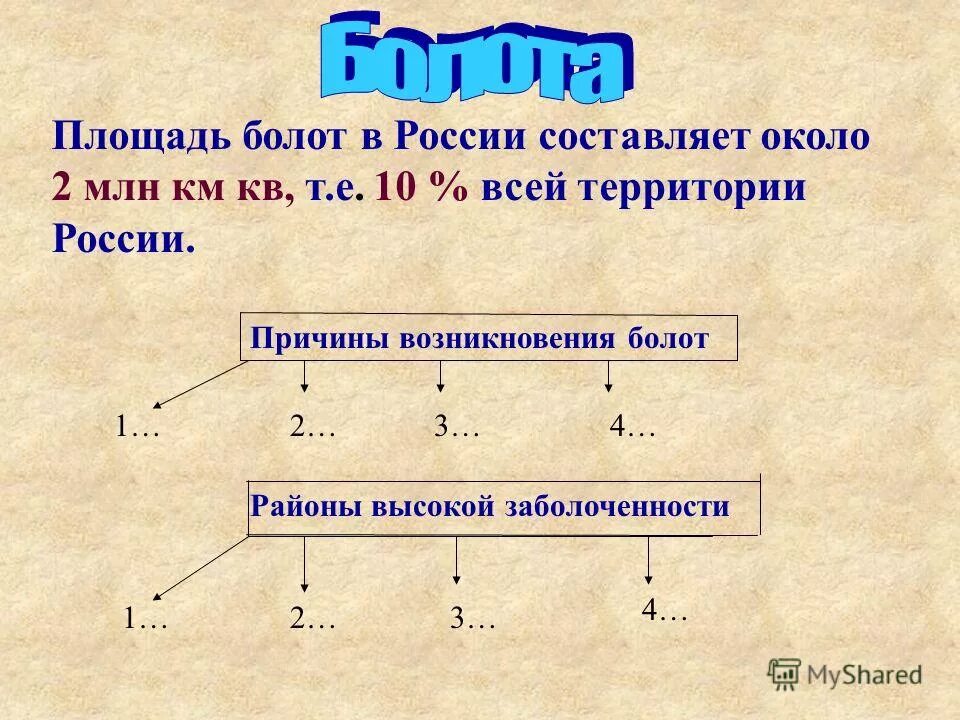 Болота

Площадь болот в России составляет около 2 млн км кв, т.е. 10 % всей территории России.

Причины возникновения болот

1… 2… 3… 4…

Районы высокой заболоченности

1… 2… 3… 4…

MyShared